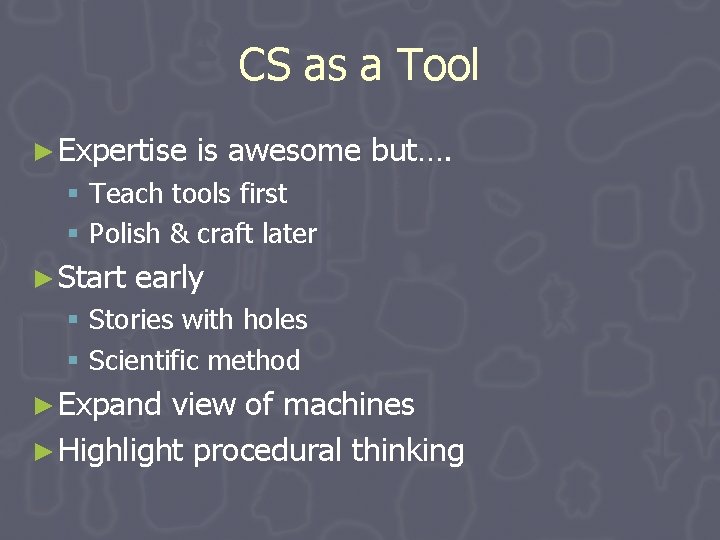 CS as a Tool

► Expertise is awesome but….
  ▪ Teach tools first
  ▪ Polish & craft later
► Start early
  ▪ Stories with holes
  ▪ Scientific method
► Expand view of machines
► Highlight procedural thinking